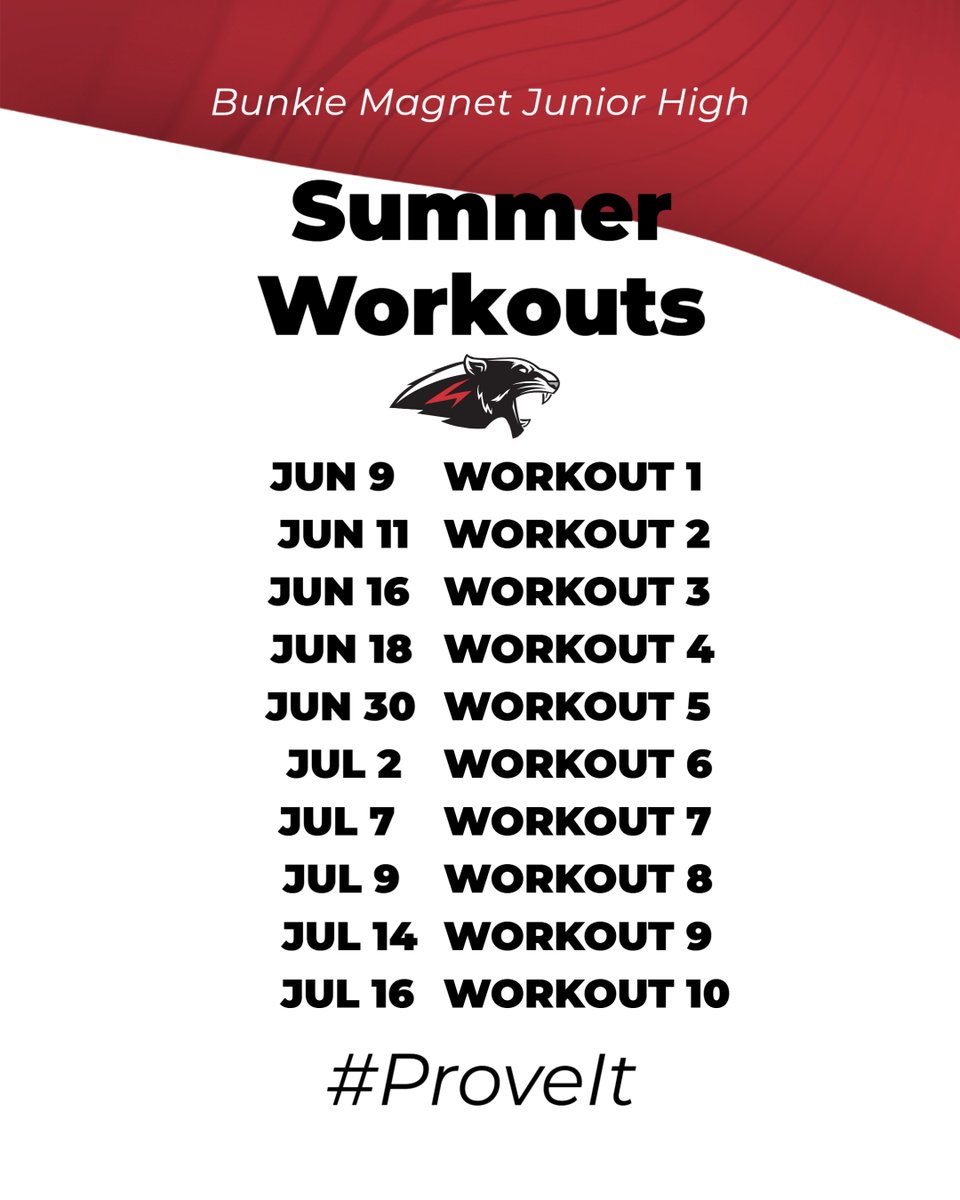 Bunkie Magnet Junior High

Summer Workouts

JUN 9 WORKOUT 1
JUN 11 WORKOUT 2
JUN 16 WORKOUT 3
JUN 18 WORKOUT 4
JUN 30 WORKOUT 5
JUL 2 WORKOUT 6
JUL 7 WORKOUT 7
JUL 9 WORKOUT 8
JUL 14 WORKOUT 9
JUL 16 WORKOUT 10

#ProveIt